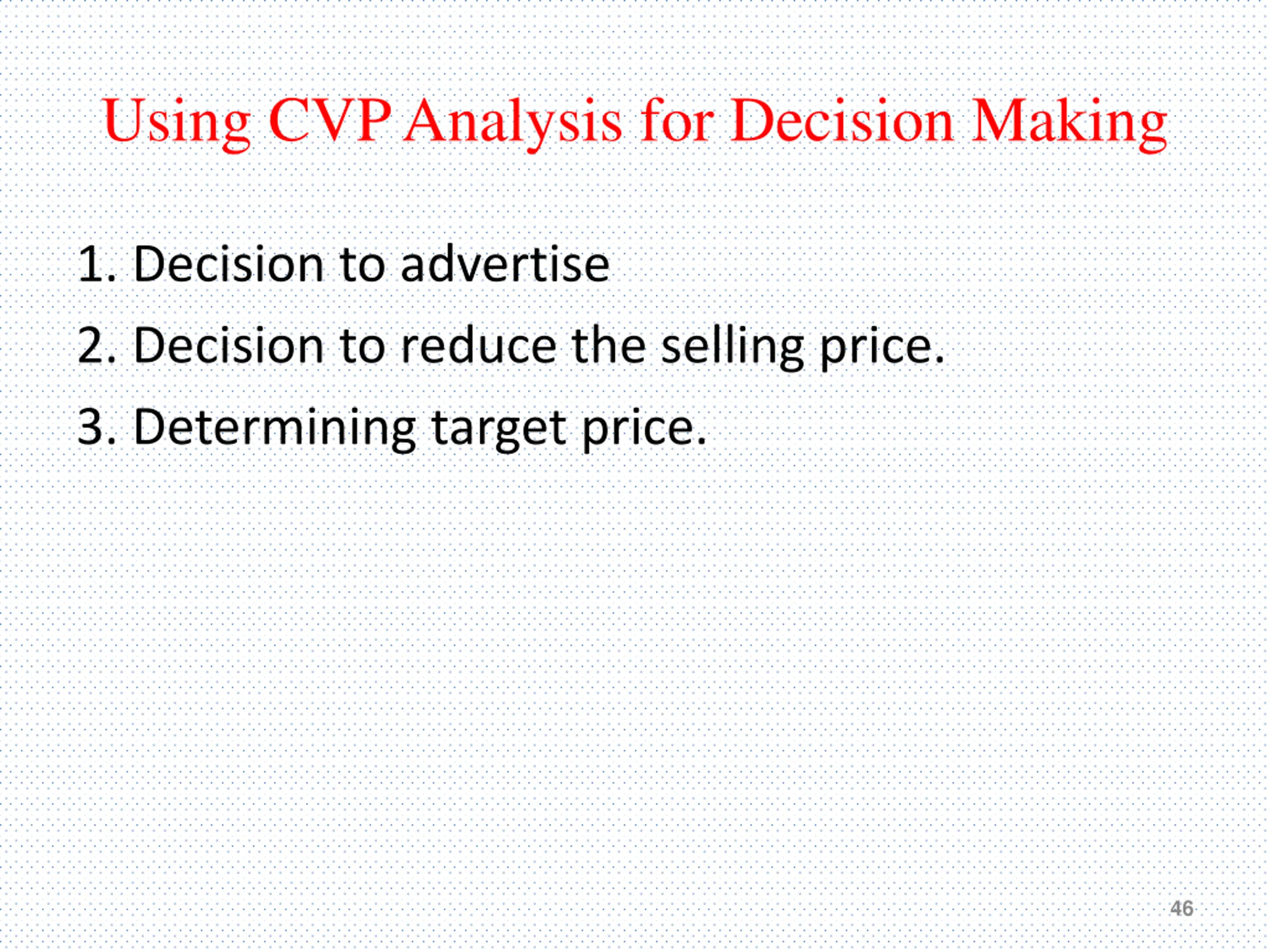 Using CVP Analysis for Decision Making

1. Decision to advertise

2. Decision to reduce the selling price.

3. Determining target price.

46